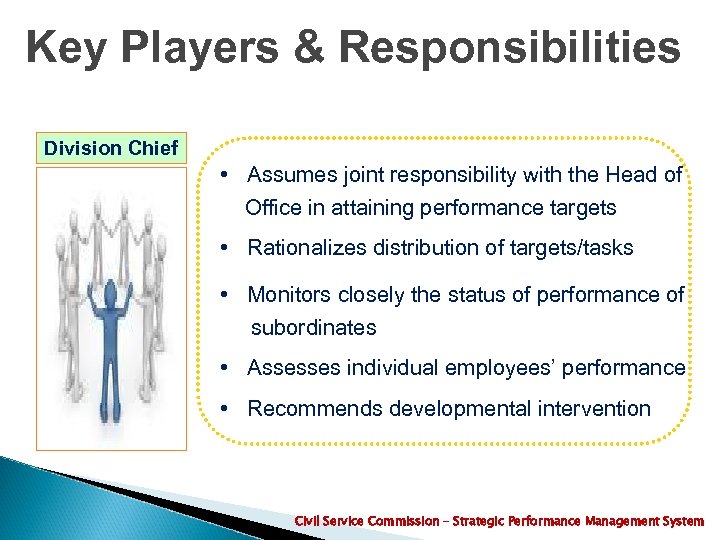 Key Players & Responsibilities

Division Chief

• Assumes joint responsibility with the Head of Office in attaining performance targets

• Rationalizes distribution of targets/tasks

• Monitors closely the status of performance of subordinates

• Assesses individual employees' performance

• Recommends developmental intervention

Civil Service Commission – Strategic Performance Management System